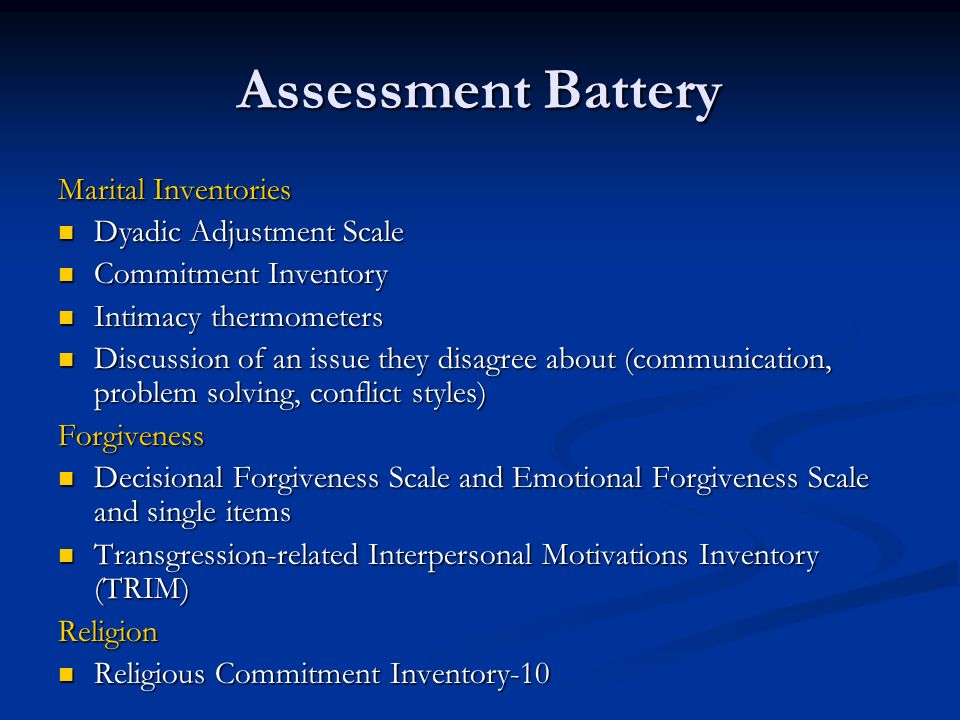 Assessment Battery

Marital Inventories

- Dyadic Adjustment Scale
- Commitment Inventory
- Intimacy thermometers
- Discussion of an issue they disagree about (communication, problem solving, conflict styles)

Forgiveness

- Decisional Forgiveness Scale and Emotional Forgiveness Scale and single items
- Transgression-related Interpersonal Motivations Inventory (TRIM)

Religion

- Religious Commitment Inventory-10